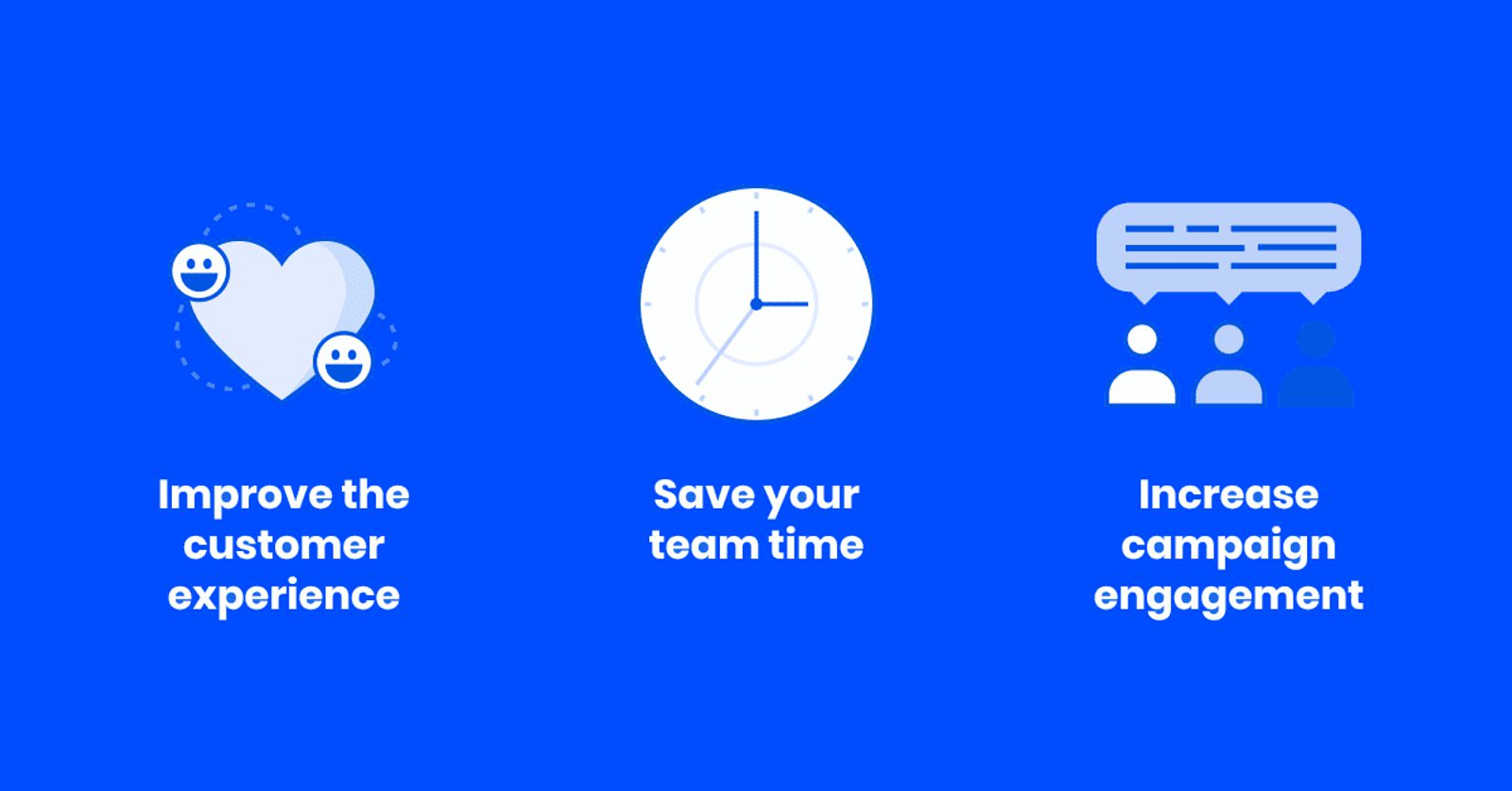 Improve the customer experience

Save your team time

Increase campaign engagement